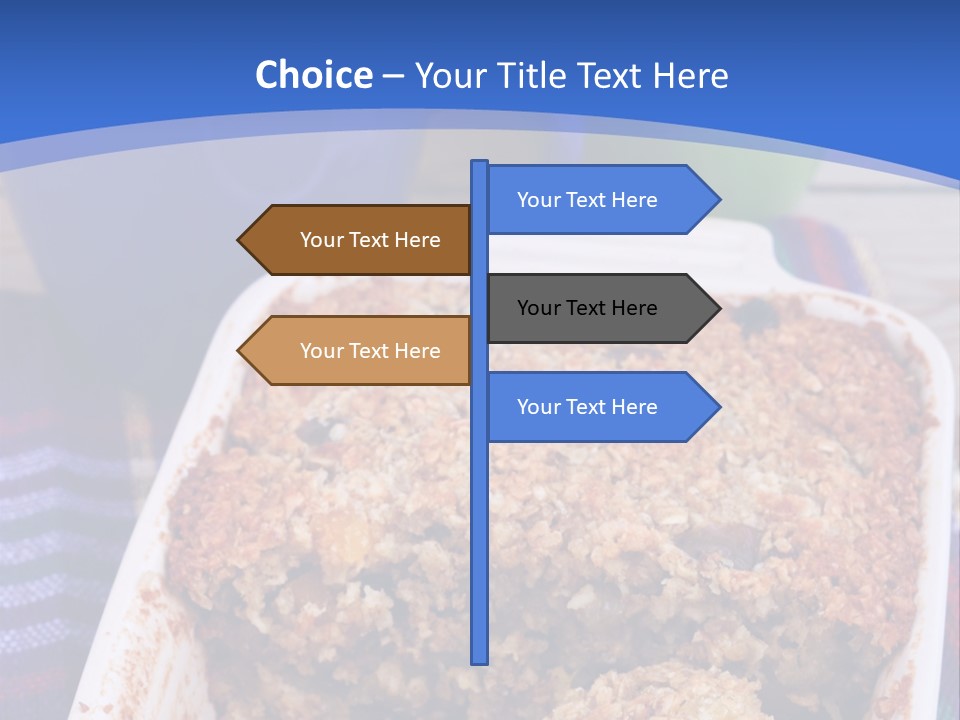 Choice – Your Title Text Here

Your Text Here

Your Text Here

Your Text Here

Your Text Here

Your Text Here